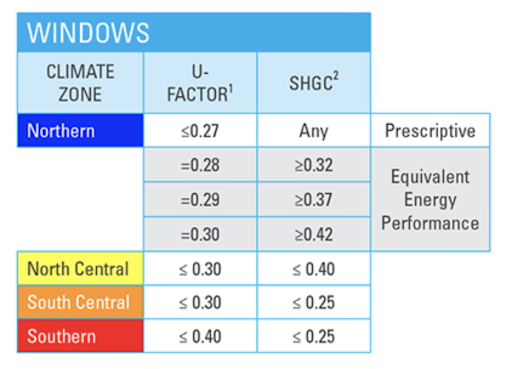 WINDOWS

| CLIMATE ZONE | U-FACTOR$^1$ | SHGC$^2$ | |
|---|---|---|---|
| Northern | ≤0.27 | Any | Prescriptive |
| | =0.28 | ≥0.32 | Equivalent Energy Performance |
| | =0.29 | ≥0.37 | |
| | =0.30 | ≥0.42 | |
| North Central | ≤ 0.30 | ≤ 0.40 | |
| South Central | ≤ 0.30 | ≤ 0.25 | |
| Southern | ≤ 0.40 | ≤ 0.25 | |